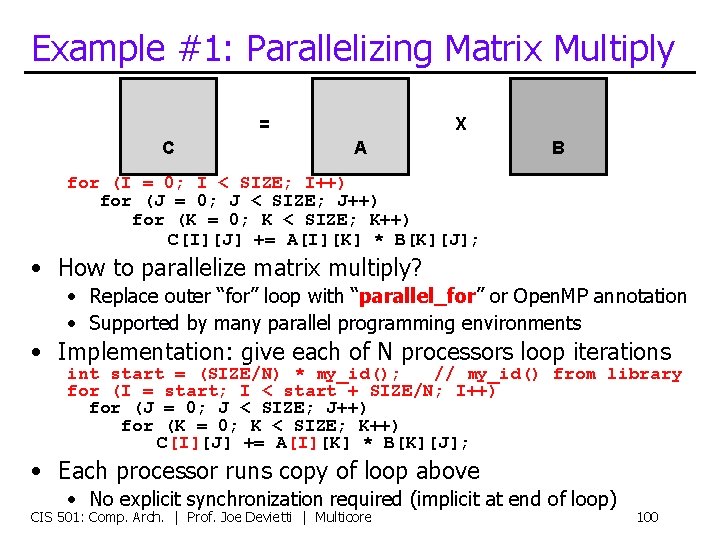 Example #1: Parallelizing Matrix Multiply

C = A X B

for (I = 0; I < SIZE; I++)
   for (J = 0; J < SIZE; J++)
      for (K = 0; K < SIZE; K++)
         C[I][J] += A[I][K] * B[K][J];

• How to parallelize matrix multiply?
  • Replace outer "for" loop with "parallel_for" or OpenMP annotation
  • Supported by many parallel programming environments
• Implementation: give each of N processors loop iterations
int start = (SIZE/N) * my_id();   // my_id() from library
for (I = start; I < start + SIZE/N; I++)
  for (J = 0; J < SIZE; J++)
     for (K = 0; K < SIZE; K++)
        C[I][J] += A[I][K] * B[K][J];
• Each processor runs copy of loop above
  • No explicit synchronization required (implicit at end of loop)

CIS 501: Comp. Arch. | Prof. Joe Devietti | Multicore 100